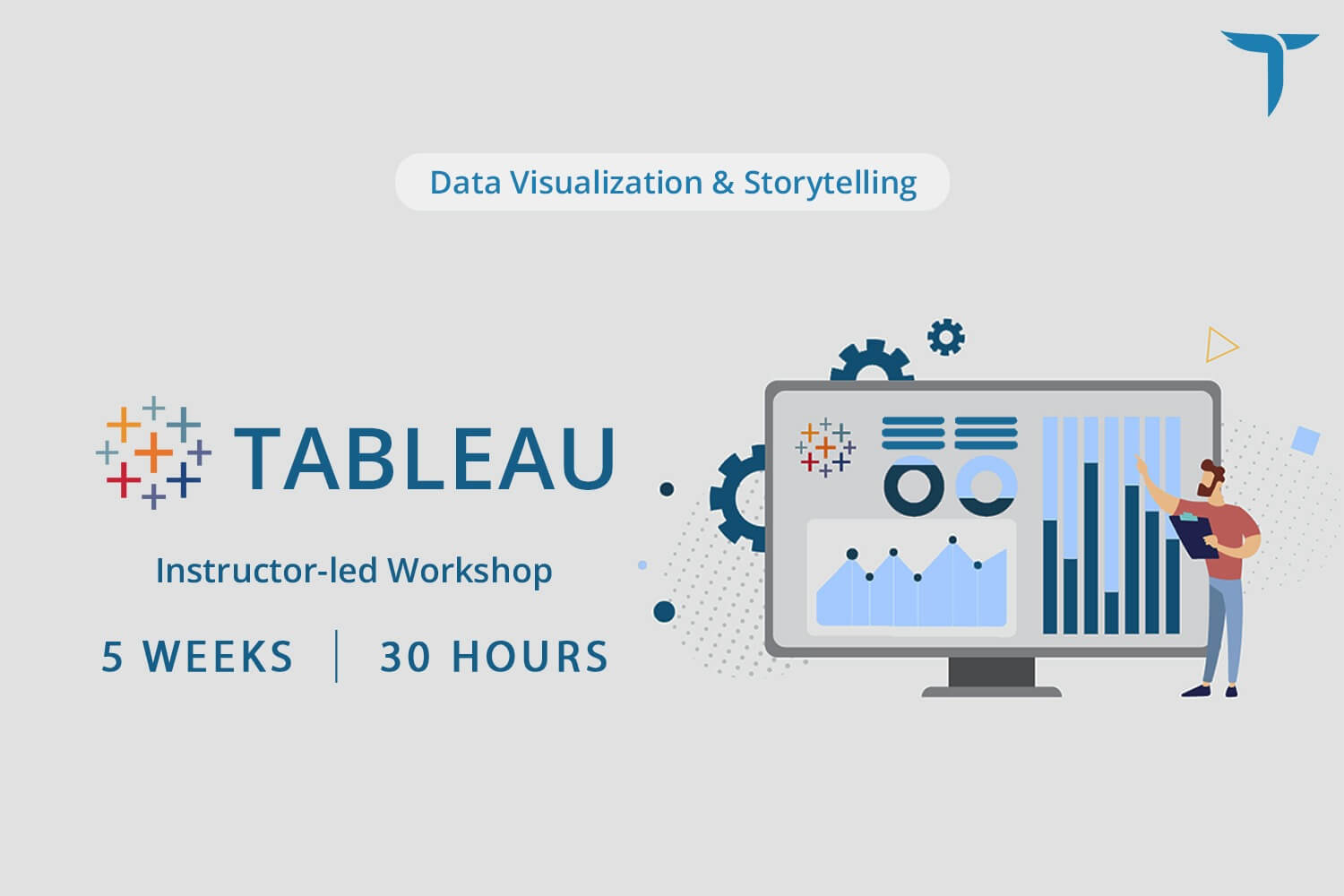 Data Visualization & Storytelling

TABLEAU

Instructor-led Workshop

5 WEEKS | 30 HOURS